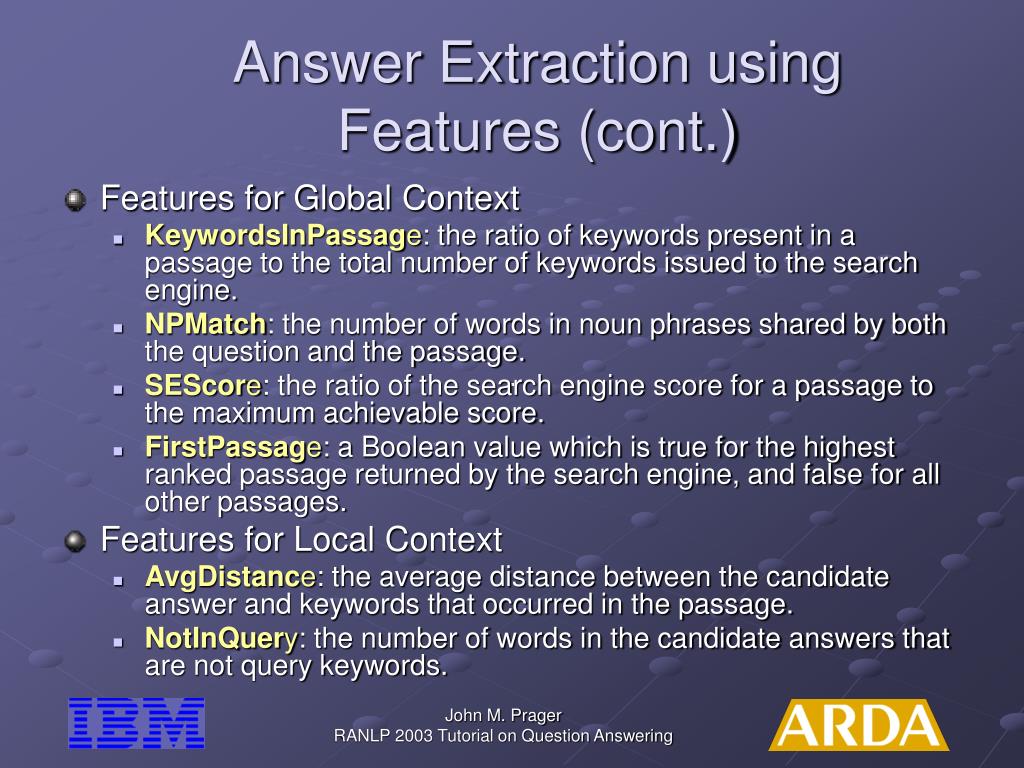 Answer Extraction using Features (cont.)

Features for Global Context

KeywordsInPassage: the ratio of keywords present in a passage to the total number of keywords issued to the search engine.

NPMatch: the number of words in noun phrases shared by both the question and the passage.

SEScore: the ratio of the search engine score for a passage to the maximum achievable score.

FirstPassage: a Boolean value which is true for the highest ranked passage returned by the search engine, and false for all other passages.

Features for Local Context

AvgDistance: the average distance between the candidate answer and keywords that occurred in the passage.

NotInQuery: the number of words in the candidate answers that are not query keywords.

IBM

John M. Prager
RANLP 2003 Tutorial on Question Answering

ARDA